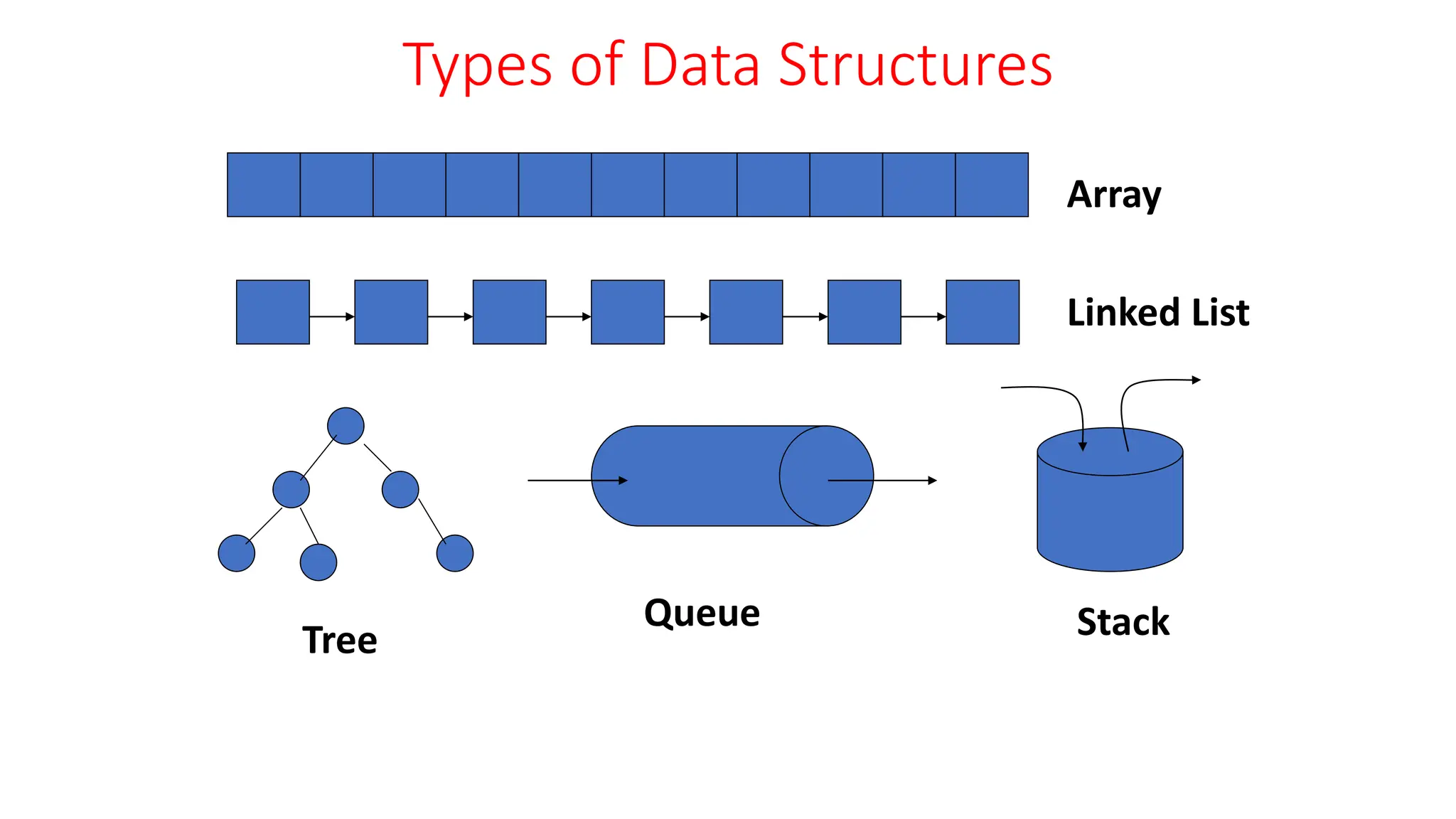 Types of Data Structures

Array

Linked List

Tree

Queue

Stack